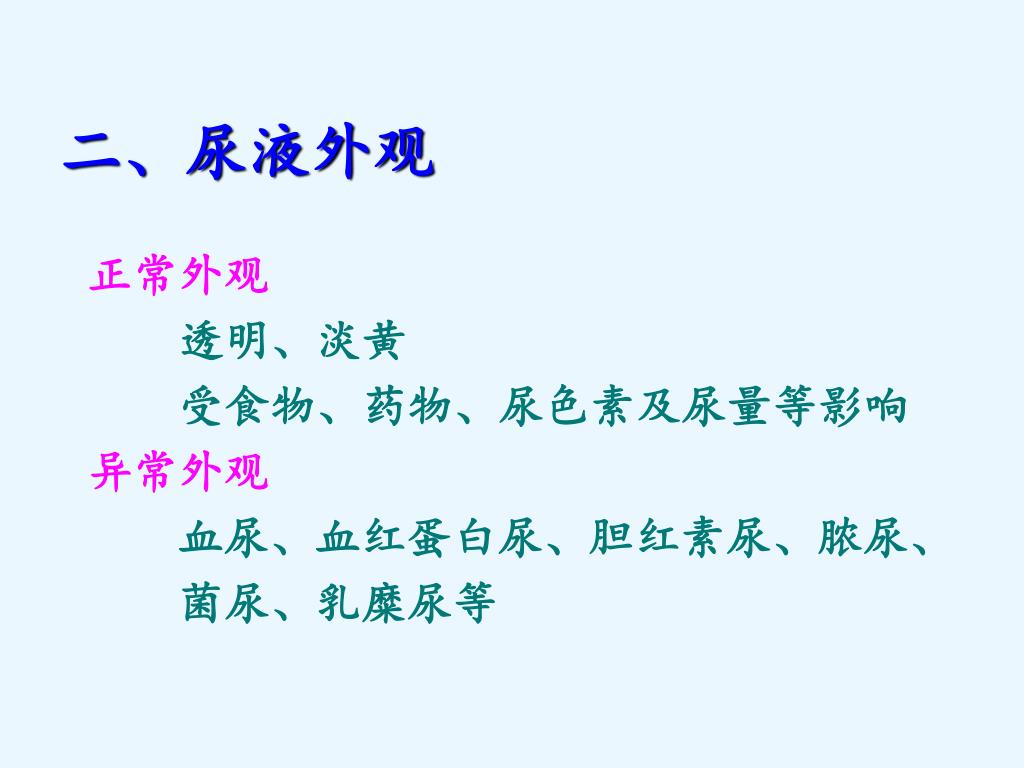 二、尿液外观

正常外观

透明、淡黄

受食物、药物、尿色素及尿量等影响

异常外观

血尿、血红蛋白尿、胆红素尿、脓尿、菌尿、乳糜尿等